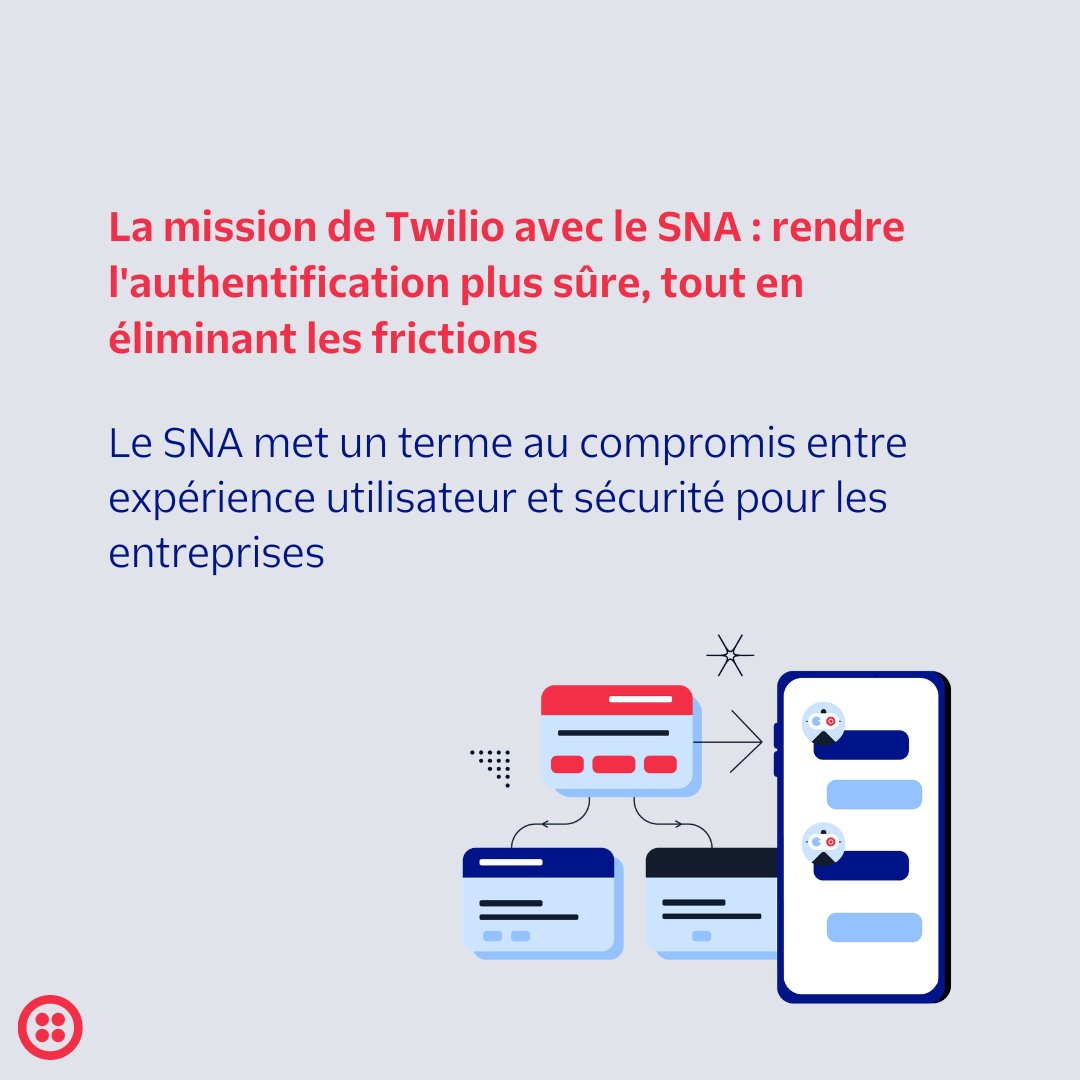 La mission de Twilio avec le SNA : rendre l'authentification plus sûre, tout en éliminant les frictions

Le SNA met un terme au compromis entre expérience utilisateur et sécurité pour les entreprises